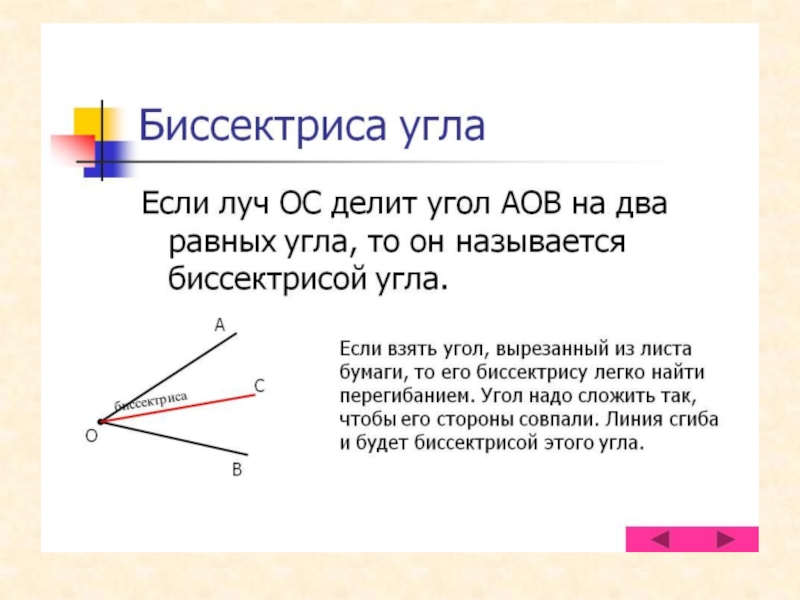 Биссектриса угла

Если луч ОС делит угол АОВ на два равных угла, то он называется биссектрисой угла.

A

C

биссектриса

O

B

Если взять угол, вырезанный из листа бумаги, то его биссектрису легко найти перегибанием. Угол надо сложить так, чтобы его стороны совпали. Линия сгиба и будет биссектрисой этого угла.